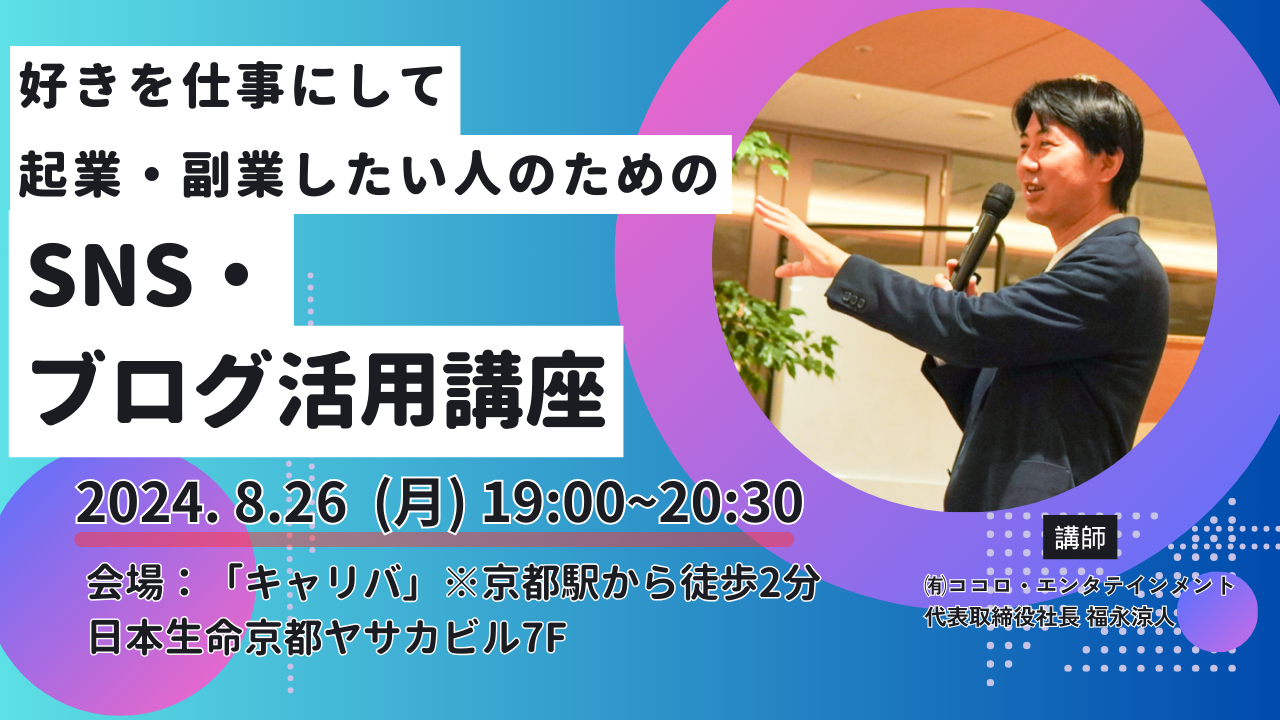 好きを仕事にして
起業・副業したい人のための
SNS・
ブログ活用講座

2024. 8.26 (月) 19:00~20:30
会場：「キャリバ」※京都駅から徒歩2分
日本生命京都ヤサカビル7F

講師
㈲ココロ・エンタテインメント
代表取締役社長 福永涼人